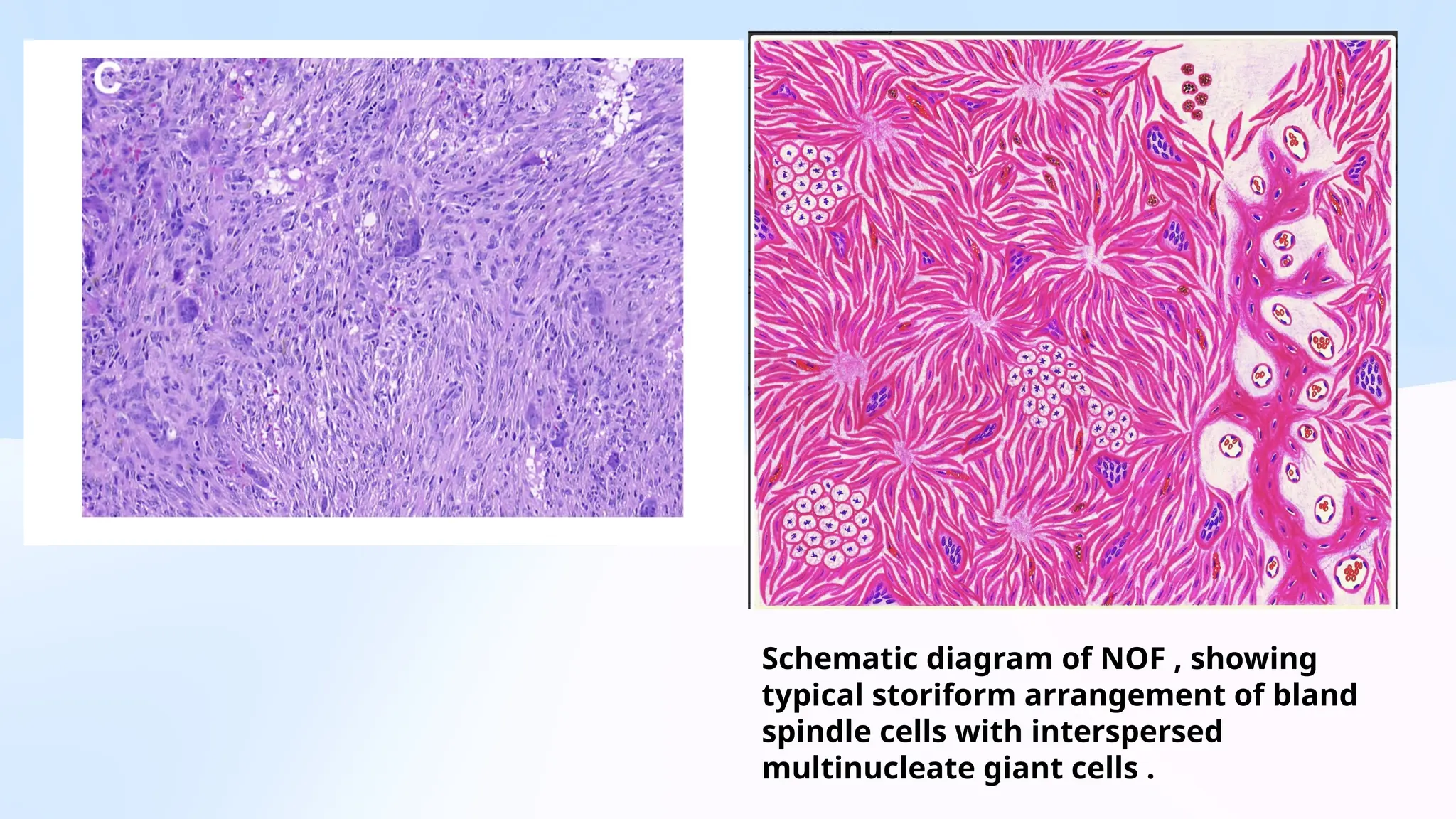 C

Schematic diagram of NOF , showing typical storiform arrangement of bland spindle cells with interspersed multinucleate giant cells .